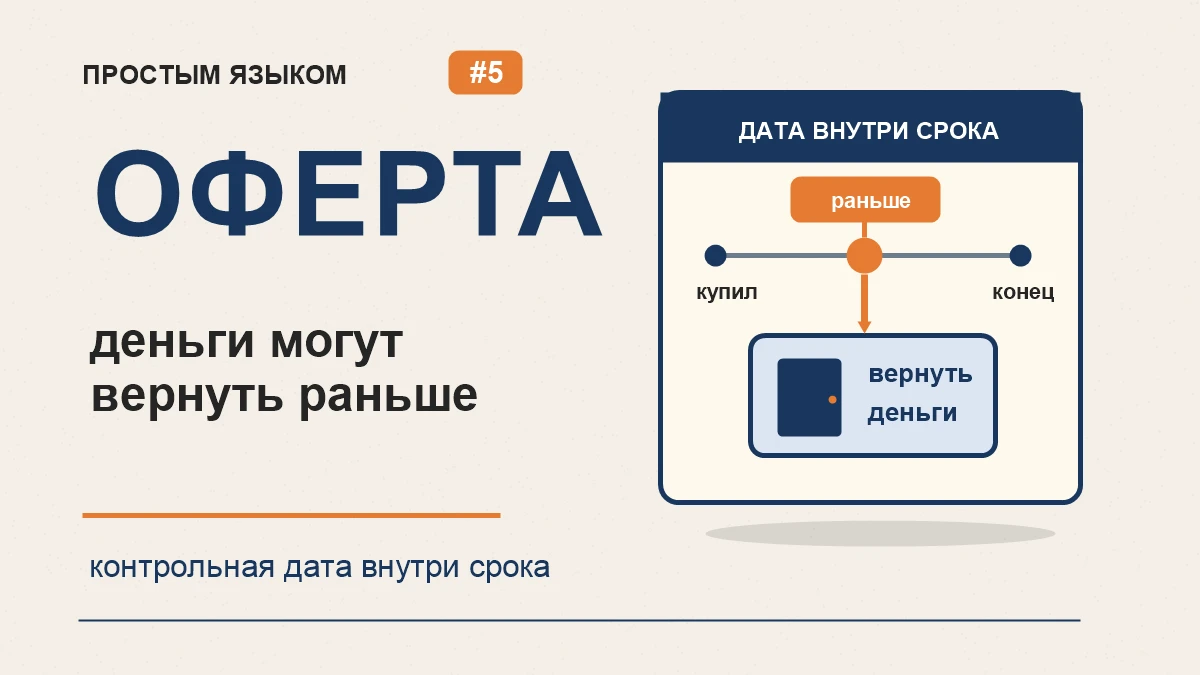 ПРОСТЫМ ЯЗЫКОМ

#5

ОФЕРТА

деньги могут вернуть раньше

контрольная дата внутри срока

ДАТА ВНУТРИ СРОКА

раньше

купил

конец

вернуть деньги